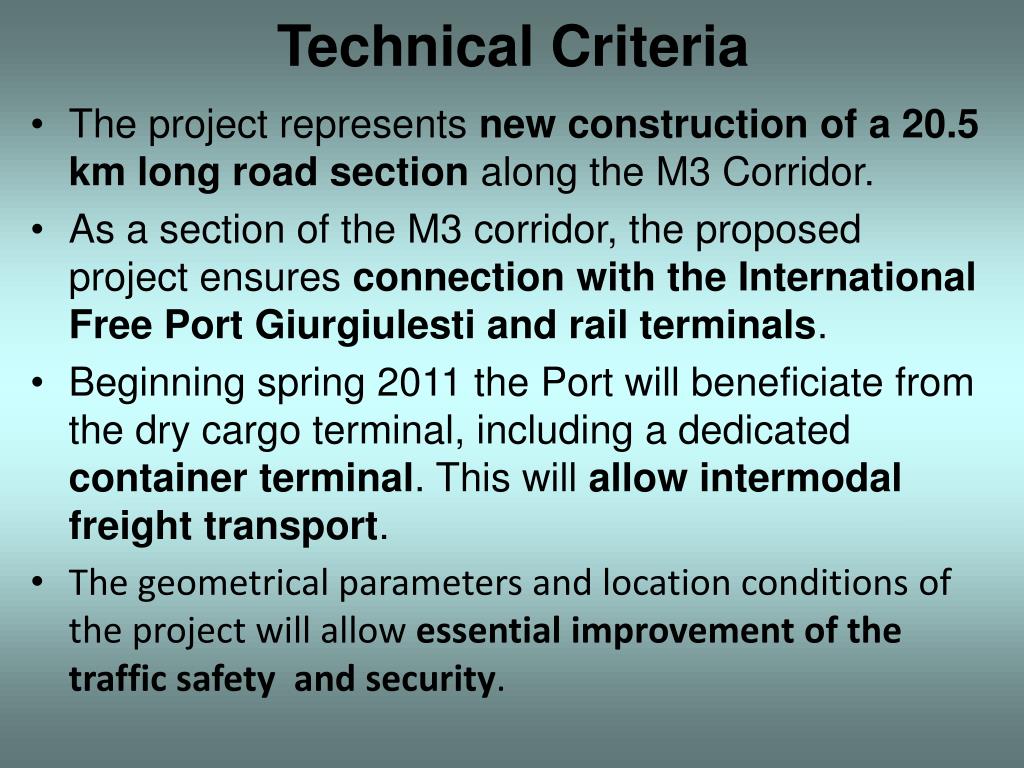 Technical Criteria

• The project represents new construction of a 20.5 km long road section along the M3 Corridor.

• As a section of the M3 corridor, the proposed project ensures connection with the International Free Port Giurgiulesti and rail terminals.

• Beginning spring 2011 the Port will beneficiate from the dry cargo terminal, including a dedicated container terminal. This will allow intermodal freight transport.

• The geometrical parameters and location conditions of the project will allow essential improvement of the traffic safety and security.